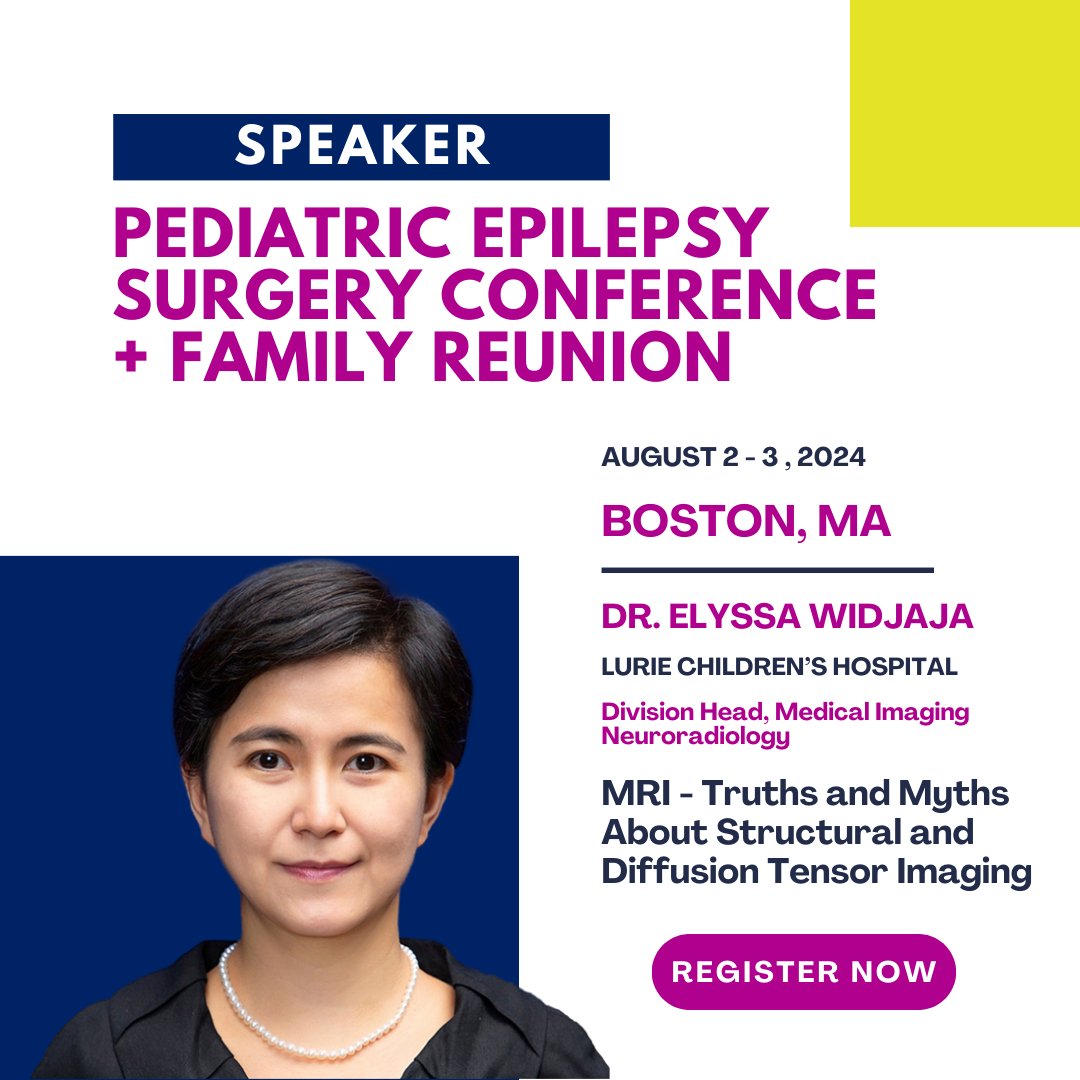 SPEAKER

PEDIATRIC EPILEPSY SURGERY CONFERENCE + FAMILY REUNION

AUGUST 2 - 3 , 2024

BOSTON, MA

DR. ELYSSA WIDJAJA

LURIE CHILDREN'S HOSPITAL

Division Head, Medical Imaging Neuroradiology

MRI - Truths and Myths About Structural and Diffusion Tensor Imaging

REGISTER NOW